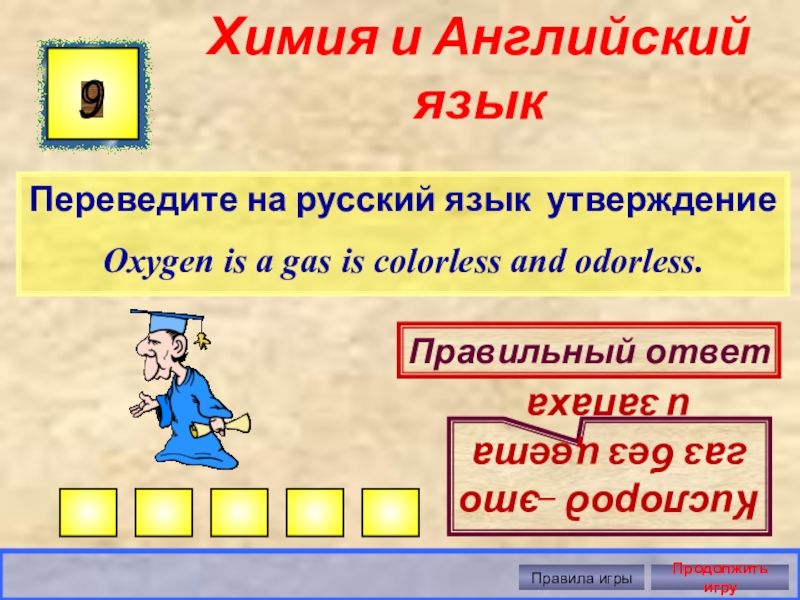 9

Химия и Английский язык

Переведите на русский язык утверждение

Oxygen is a gas is colorless and odorless.

Правильный ответ

Кислород –это газ без цвета и запаха

Правила игры

Продолжить игру